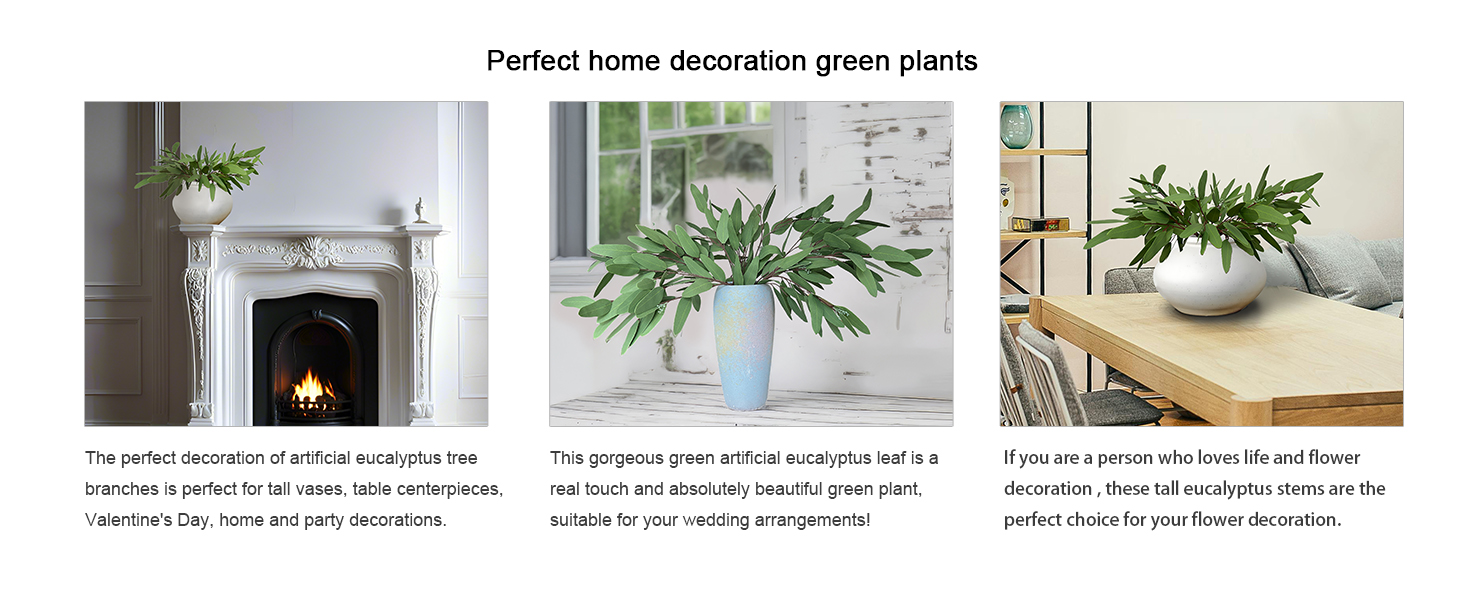 Perfect home decoration green plants

The perfect decoration of artificial eucalyptus tree branches is perfect for tall vases, table centerpieces, Valentine's Day, home and party decorations.

This gorgeous green artificial eucalyptus leaf is a real touch and absolutely beautiful green plant, suitable for your wedding arrangements!

If you are a person who loves life and flower decoration , these tall eucalyptus stems are the perfect choice for your flower decoration.